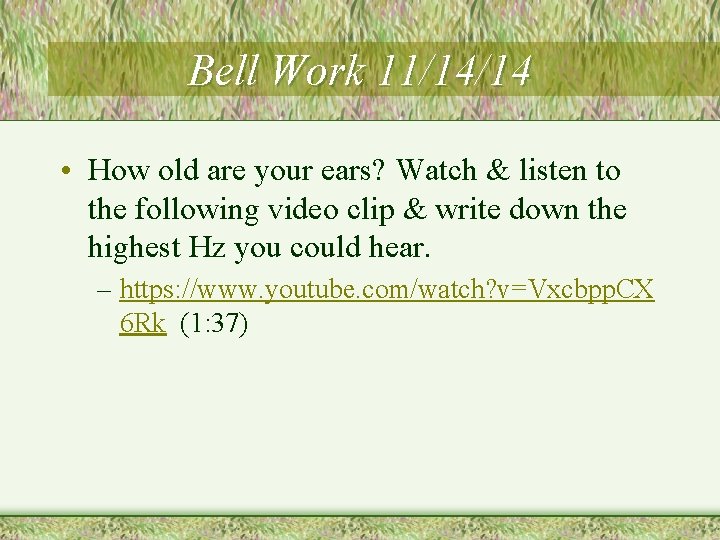 Bell Work 11/14/14

• How old are your ears? Watch & listen to the following video clip & write down the highest Hz you could hear.

– https://www.youtube.com/watch?v=VxcbppCX6Rk (1:37)